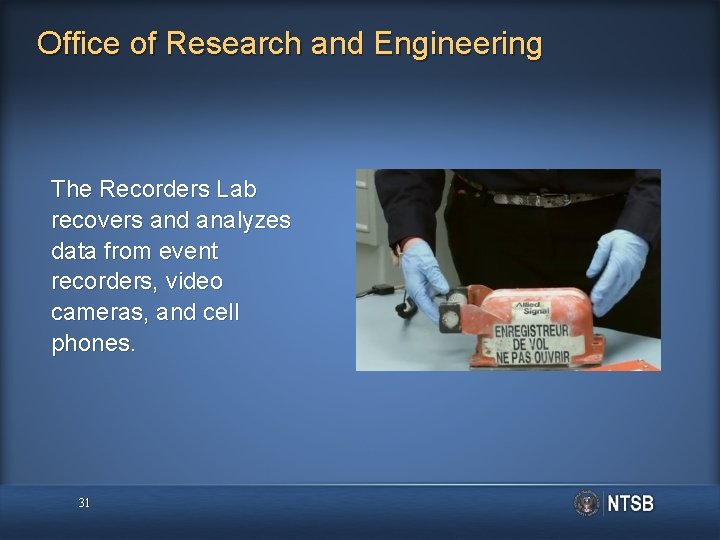 Office of Research and Engineering

The Recorders Lab recovers and analyzes data from event recorders, video cameras, and cell phones.

Allied Signal

ENREGISTREUR DE VOL NE PAS OUVRIR

31

NTSB